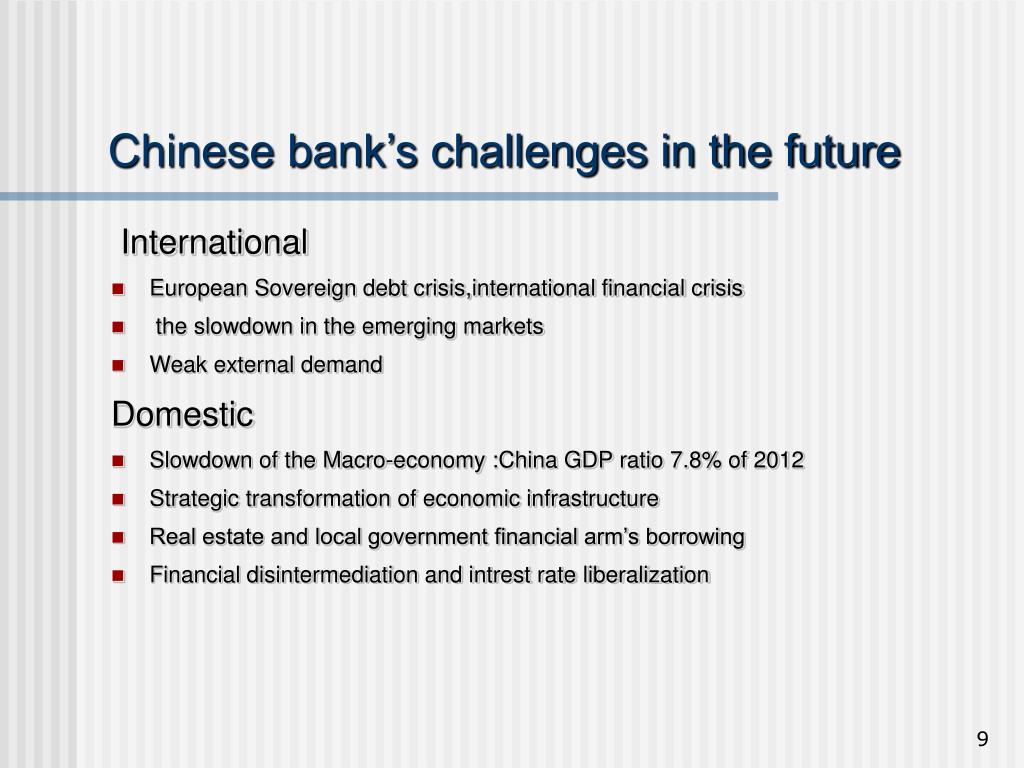 Chinese bank’s challenges in the future

International

- European Sovereign debt crisis,international financial crisis
- the slowdown in the emerging markets
- Weak external demand

Domestic

- Slowdown of the Macro-economy :China GDP ratio 7.8% of 2012
- Strategic transformation of economic infrastructure
- Real estate and local government financial arm’s borrowing
- Financial disintermediation and intrest rate liberalization

9